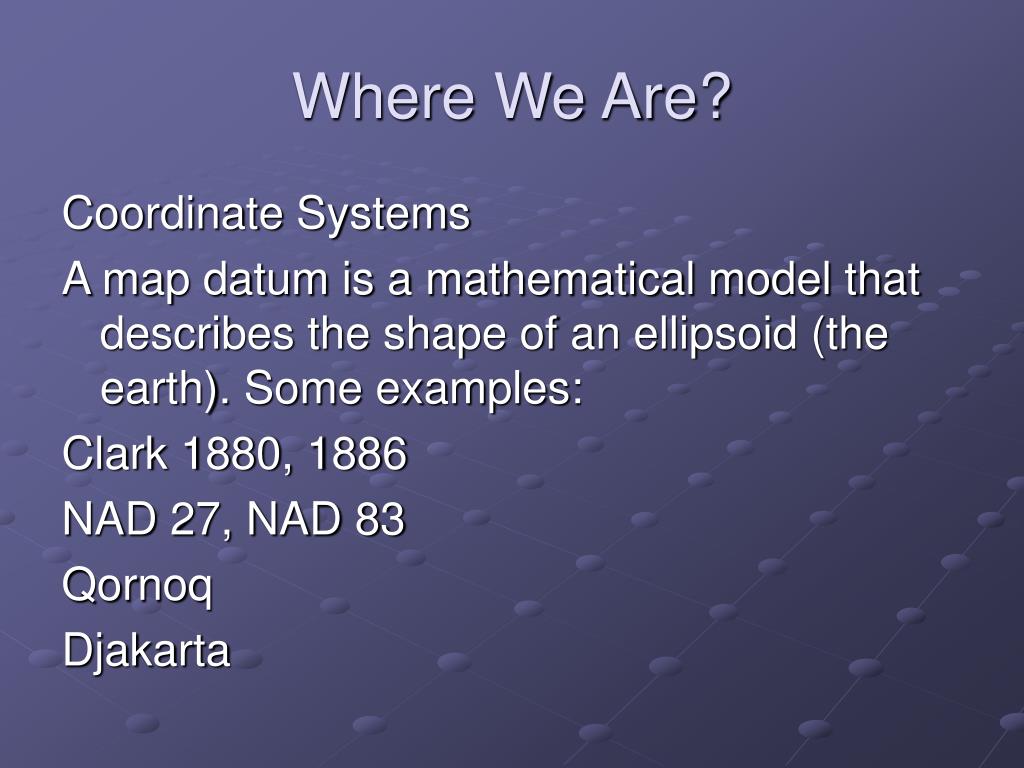 Where We Are?

Coordinate Systems

A map datum is a mathematical model that describes the shape of an ellipsoid (the earth). Some examples:

Clark 1880, 1886

NAD 27, NAD 83

Qornoq

Djakarta